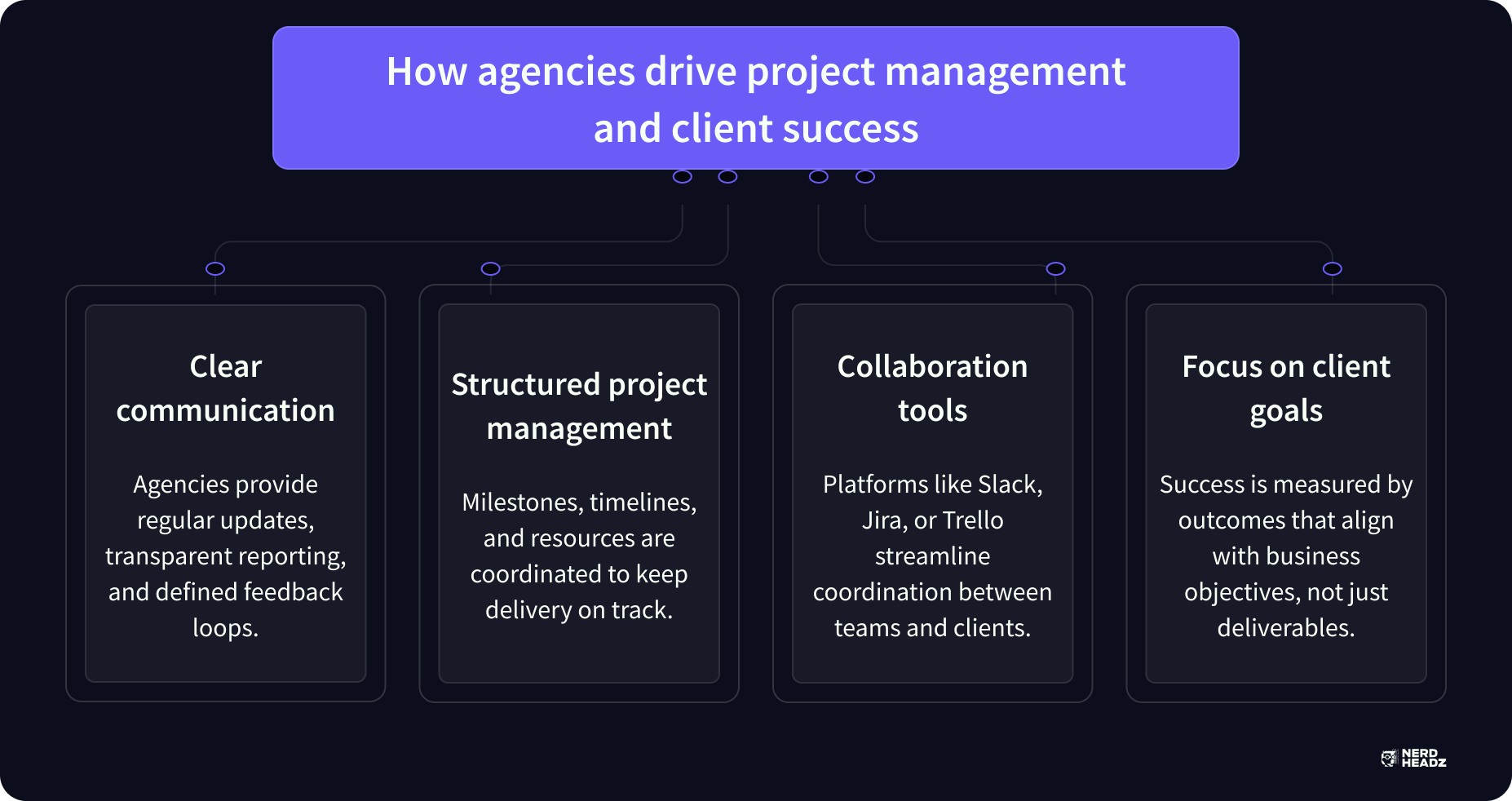 How agencies drive project management and client success

Clear communication

Agencies provide regular updates, transparent reporting, and defined feedback loops.

Structured project management

Milestones, timelines, and resources are coordinated to keep delivery on track.

Collaboration tools

Platforms like Slack, Jira, or Trello streamline coordination between teams and clients.

Focus on client goals

Success is measured by outcomes that align with business objectives, not just deliverables.

NERD HEADZ